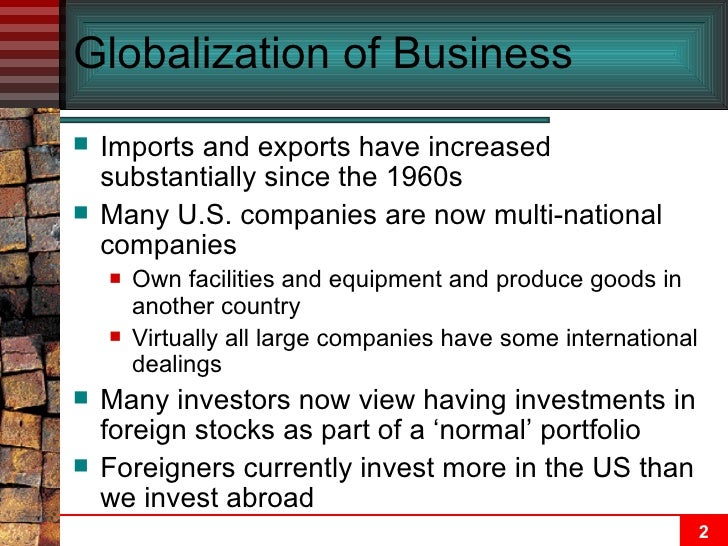 Globalization of Business

Imports and exports have increased substantially since the 1960s

Many U.S. companies are now multi-national companies

Own facilities and equipment and produce goods in another country

Virtually all large companies have some international dealings

Many investors now view having investments in foreign stocks as part of a ‘normal’ portfolio

Foreigners currently invest more in the US than we invest abroad

2